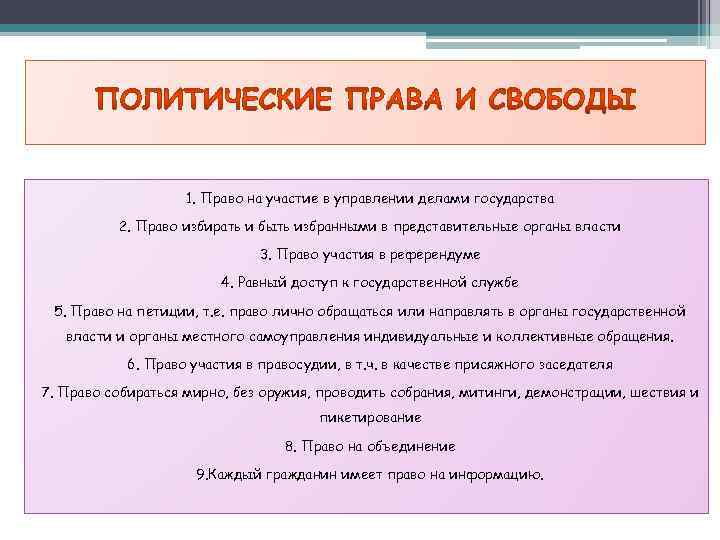 ПОЛИТИЧЕСКИЕ ПРАВА И СВОБОДЫ

1. Право на участие в управлении делами государства

2. Право избирать и быть избранными в представительные органы власти

3. Право участия в референдуме

4. Равный доступ к государственной службе

5. Право на петиции, т.е. право лично обращаться или направлять в органы государственной власти и органы местного самоуправления индивидуальные и коллективные обращения.

6. Право участия в правосудии, в т.ч. в качестве присяжного заседателя

7. Право собираться мирно, без оружия, проводить собрания, митинги, демонстрации, шествия и пикетирование

8. Право на объединение

9.Каждый гражданин имеет право на информацию.